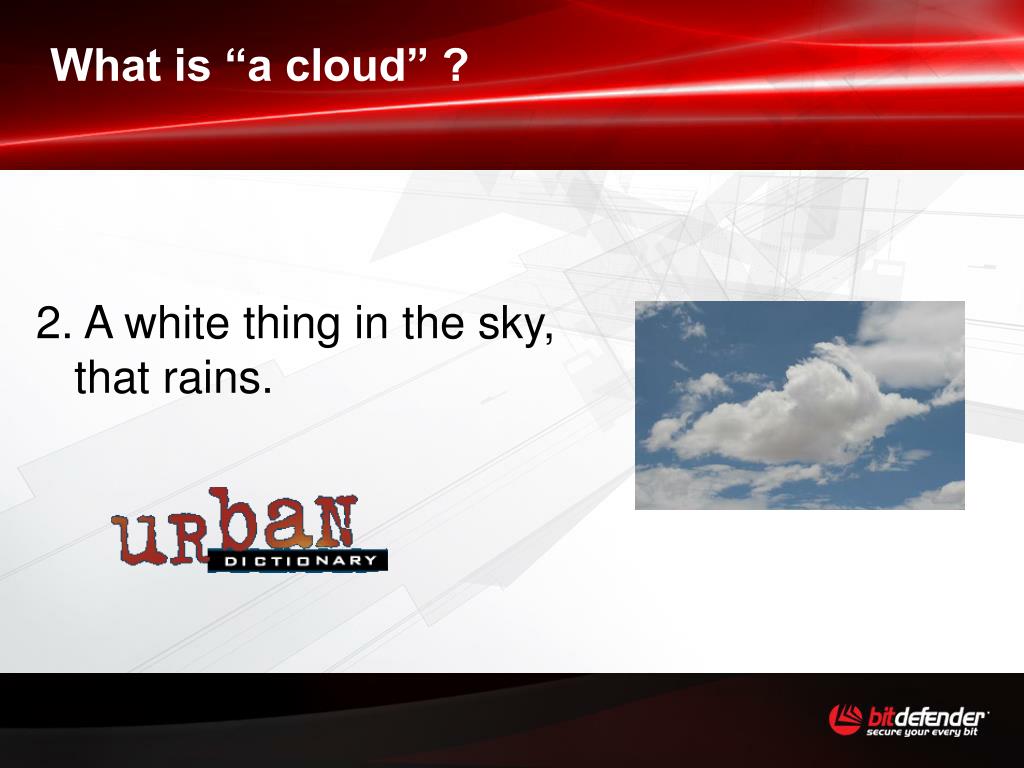 What is “a cloud” ?

2. A white thing in the sky, that rains.

URBAN DICTIONARY

bitdefender
secure your every bit